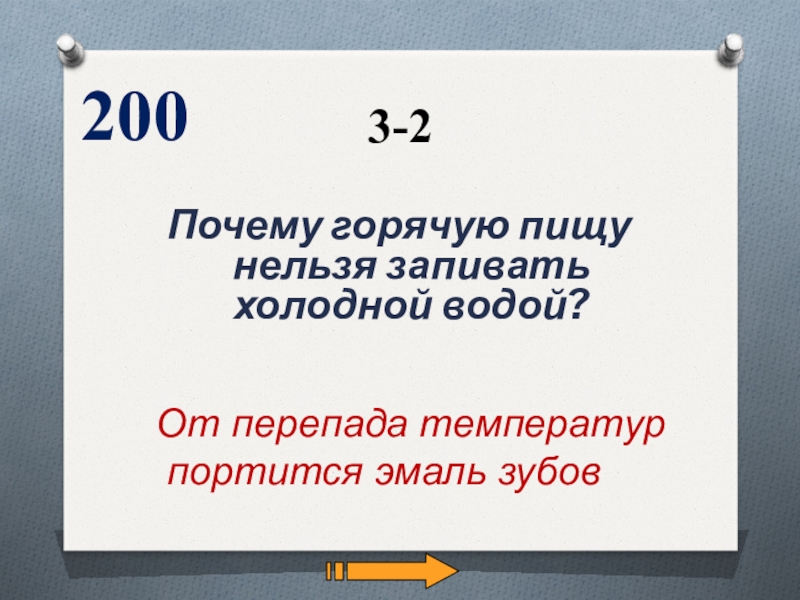 200

3-2

Почему горячую пищу нельзя запивать холодной водой?

От перепада температур портится эмаль зубов